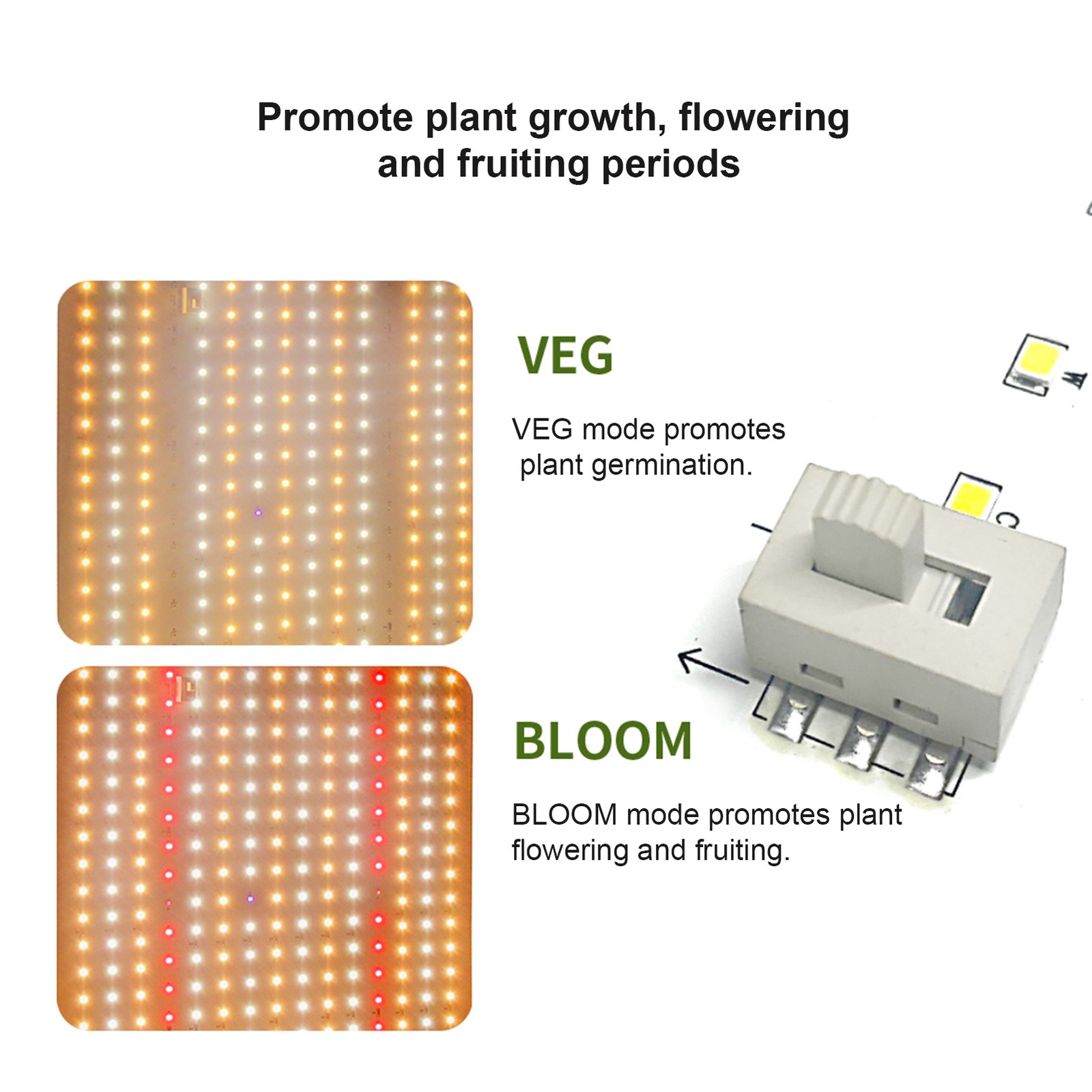 Promote plant growth, flowering and fruiting periods

VEG

VEG mode promotes plant germination.

BLOOM

BLOOM mode promotes plant flowering and fruiting.